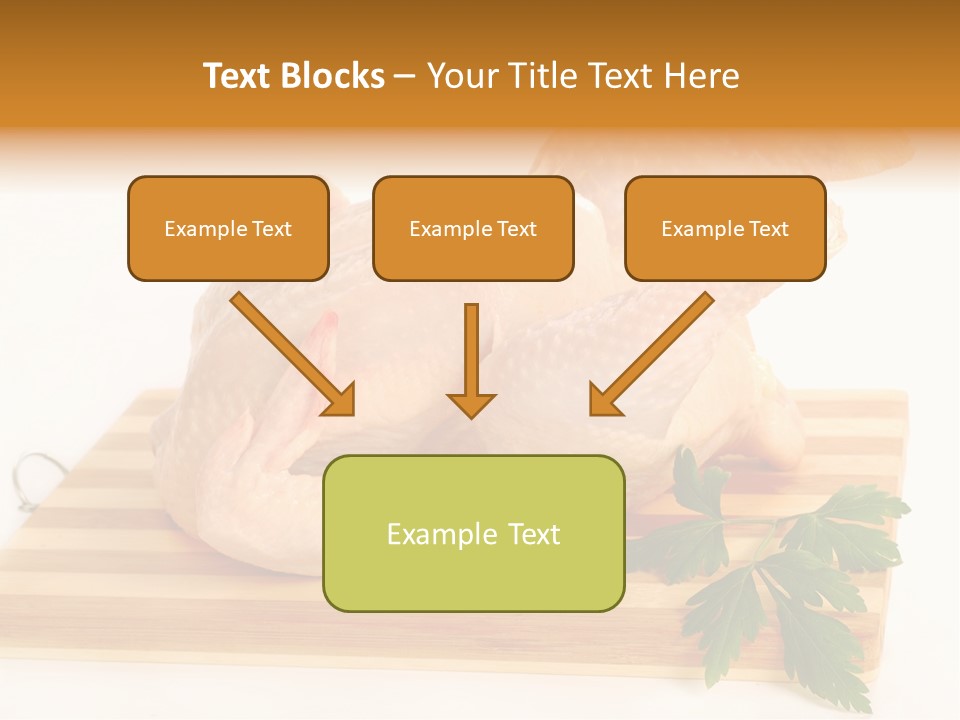 Text Blocks – Your Title Text Here

Example Text

Example Text

Example Text

Example Text